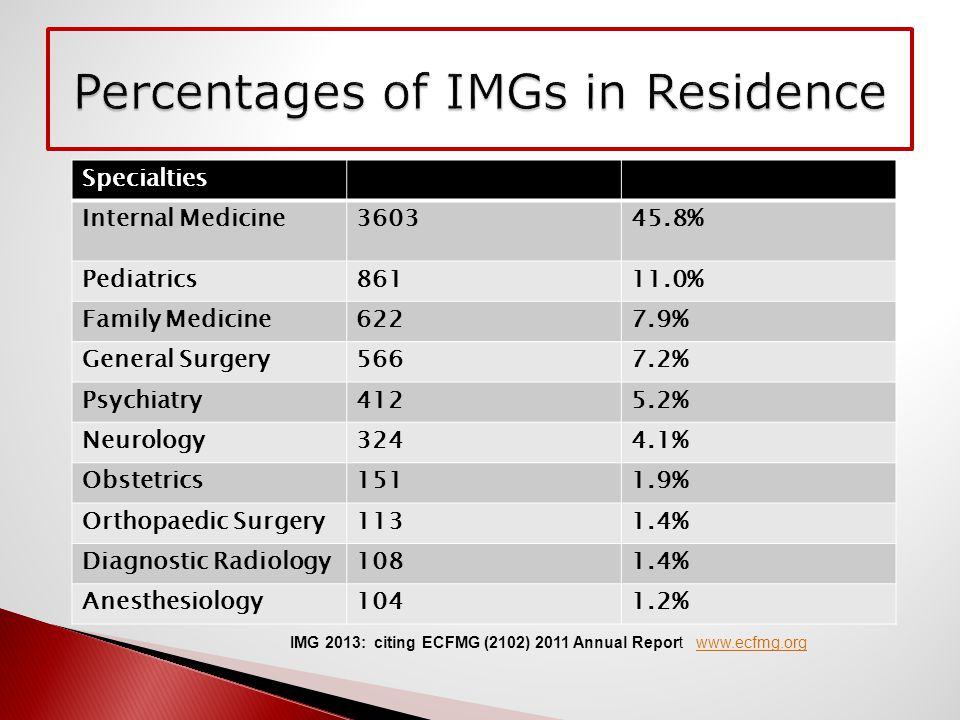 Percentages of IMGs in Residence

| Specialties | | |
|---|---|---|
| Internal Medicine | 3603 | 45.8% |
| Pediatrics | 861 | 11.0% |
| Family Medicine | 622 | 7.9% |
| General Surgery | 566 | 7.2% |
| Psychiatry | 412 | 5.2% |
| Neurology | 324 | 4.1% |
| Obstetrics | 151 | 1.9% |
| Orthopaedic Surgery | 113 | 1.4% |
| Diagnostic Radiology | 108 | 1.4% |
| Anesthesiology | 104 | 1.2% |

IMG 2013: citing ECFMG (2102) 2011 Annual Report www.ecfmg.org